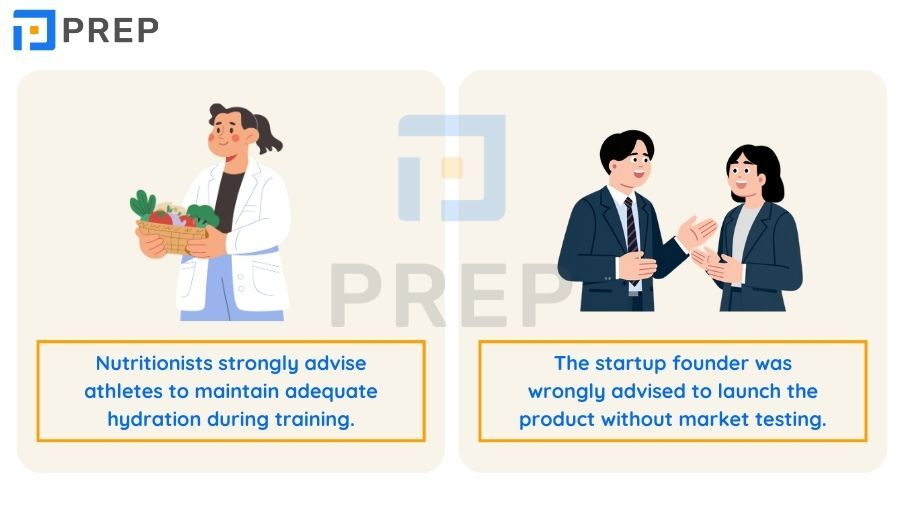 PREP

PREP

Nutritionists strongly advise athletes to maintain adequate hydration during training.

The startup founder was wrongly advised to launch the product without market testing.